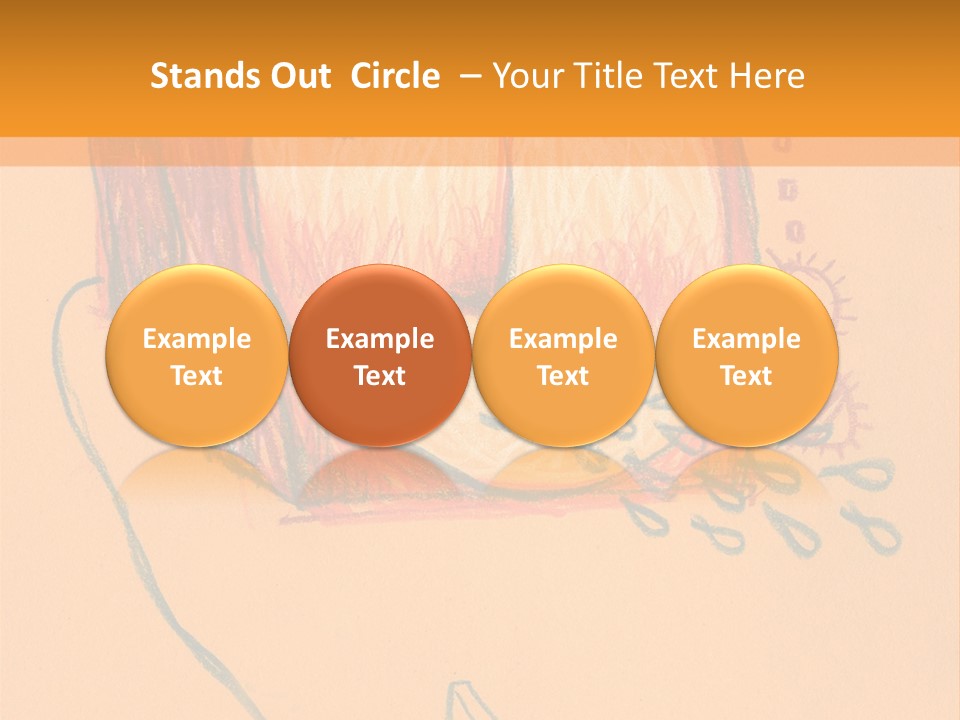 Stands Out Circle – Your Title Text Here

Example Text

Example Text

Example Text

Example Text